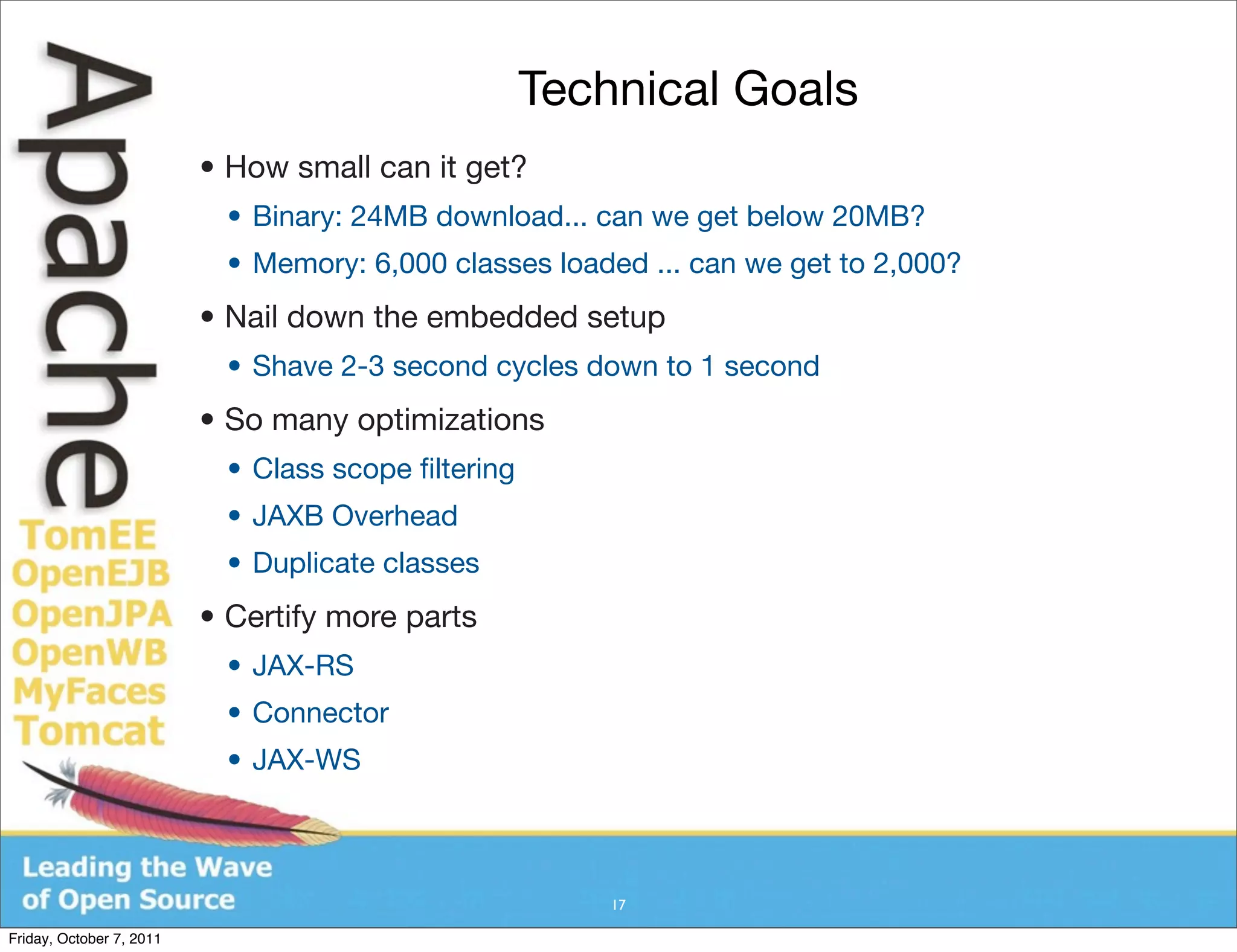 Apache
TomEE
OpenEJB
OpenJPA
OpenWB
MyFaces
Tomcat

Technical Goals

• How small can it get?
  • Binary: 24MB download... can we get below 20MB?
  • Memory: 6,000 classes loaded ... can we get to 2,000?
• Nail down the embedded setup
  • Shave 2-3 second cycles down to 1 second
• So many optimizations
  • Class scope filtering
  • JAXB Overhead
  • Duplicate classes
• Certify more parts
  • JAX-RS
  • Connector
  • JAX-WS

Leading the Wave of Open Source

17

Friday, October 7, 2011